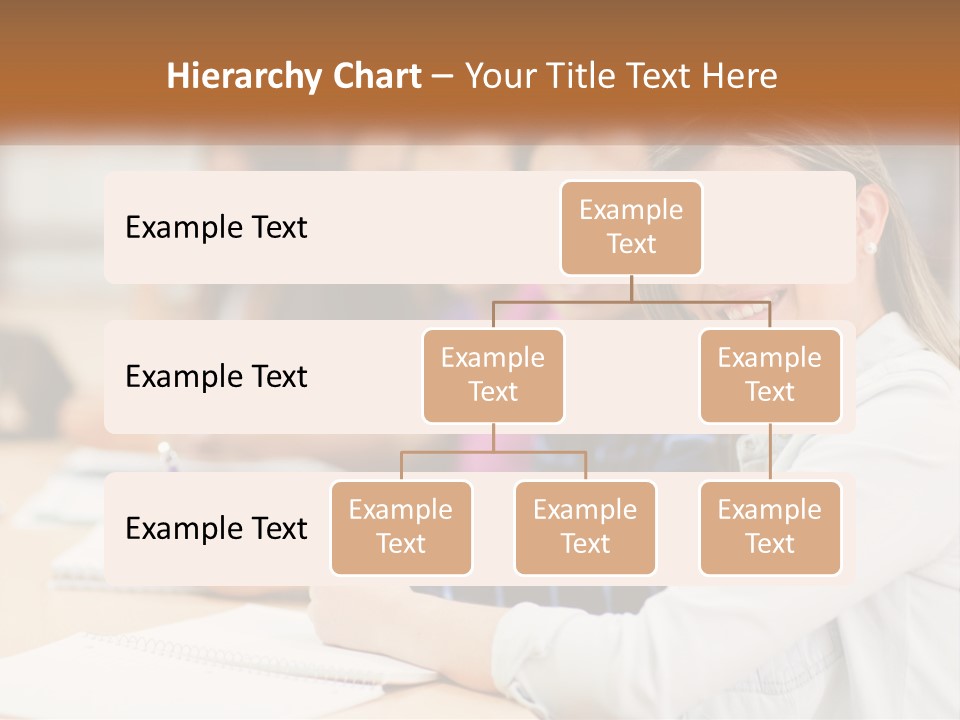 Hierarchy Chart – Your Title Text Here

Example Text

Example Text

Example Text

Example Text

Example Text

Example Text

Example Text

Example Text

Example Text